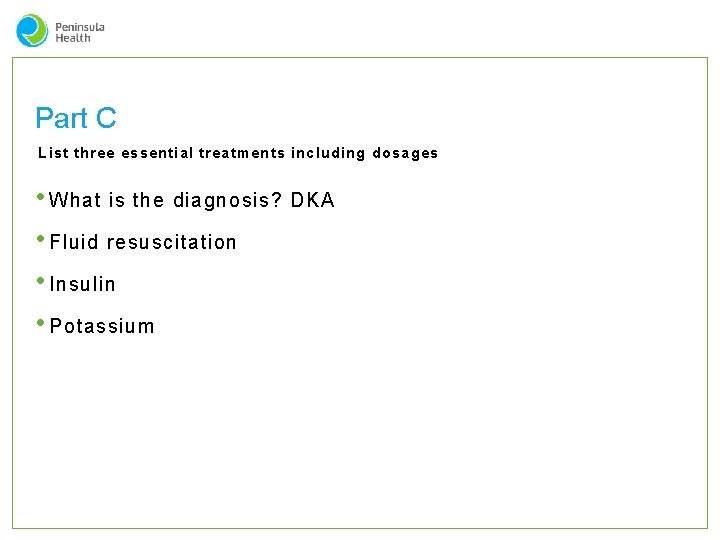 Peninsula Health

Part C

List three essential treatments including dosages

• What is the diagnosis? DKA
• Fluid resuscitation
• Insulin
• Potassium